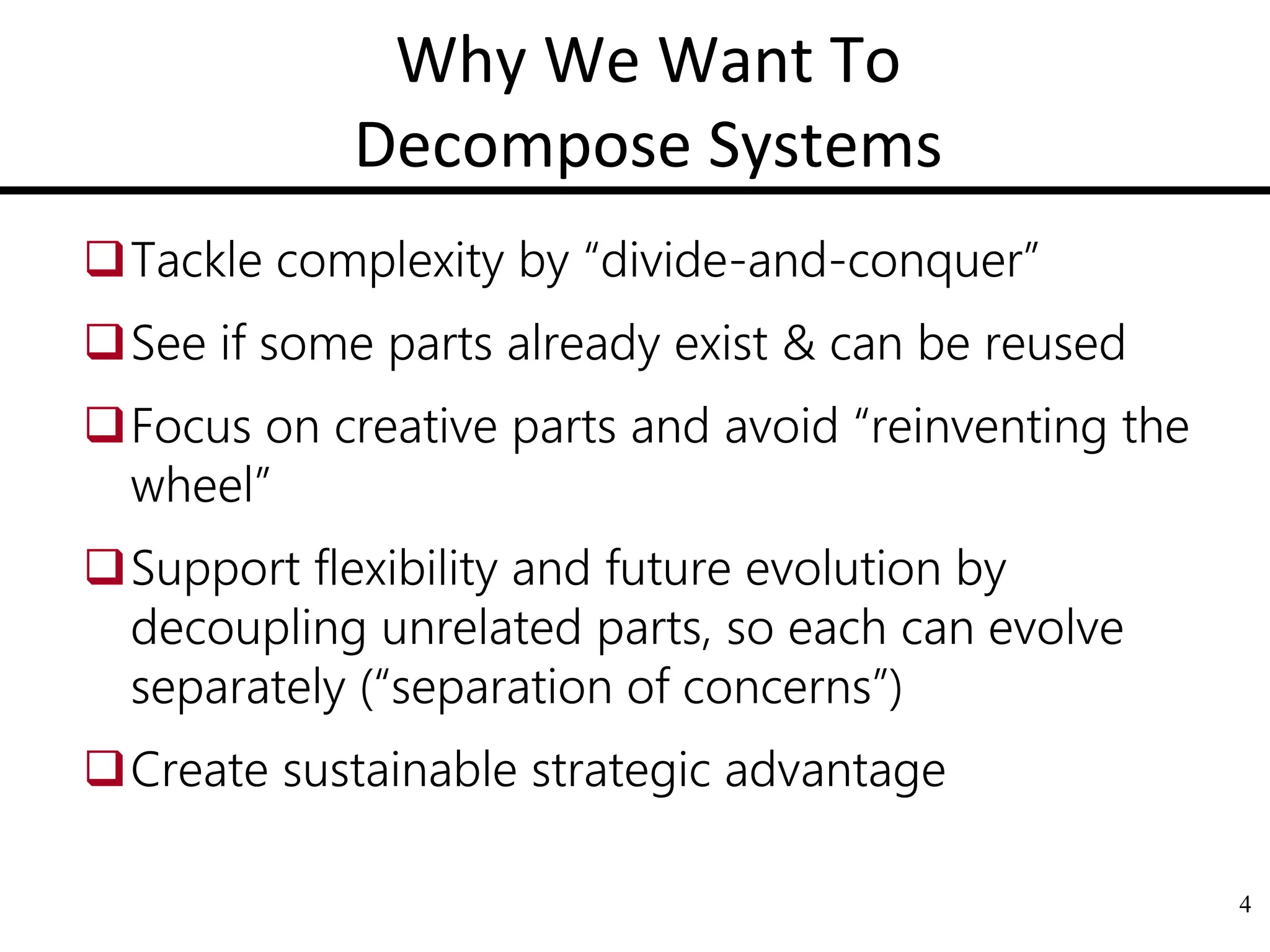 Why We Want To Decompose Systems

❑ Tackle complexity by “divide-and-conquer”

❑ See if some parts already exist & can be reused

❑ Focus on creative parts and avoid “reinventing the wheel”

❑ Support flexibility and future evolution by decoupling unrelated parts, so each can evolve separately (“separation of concerns”)

❑ Create sustainable strategic advantage

4